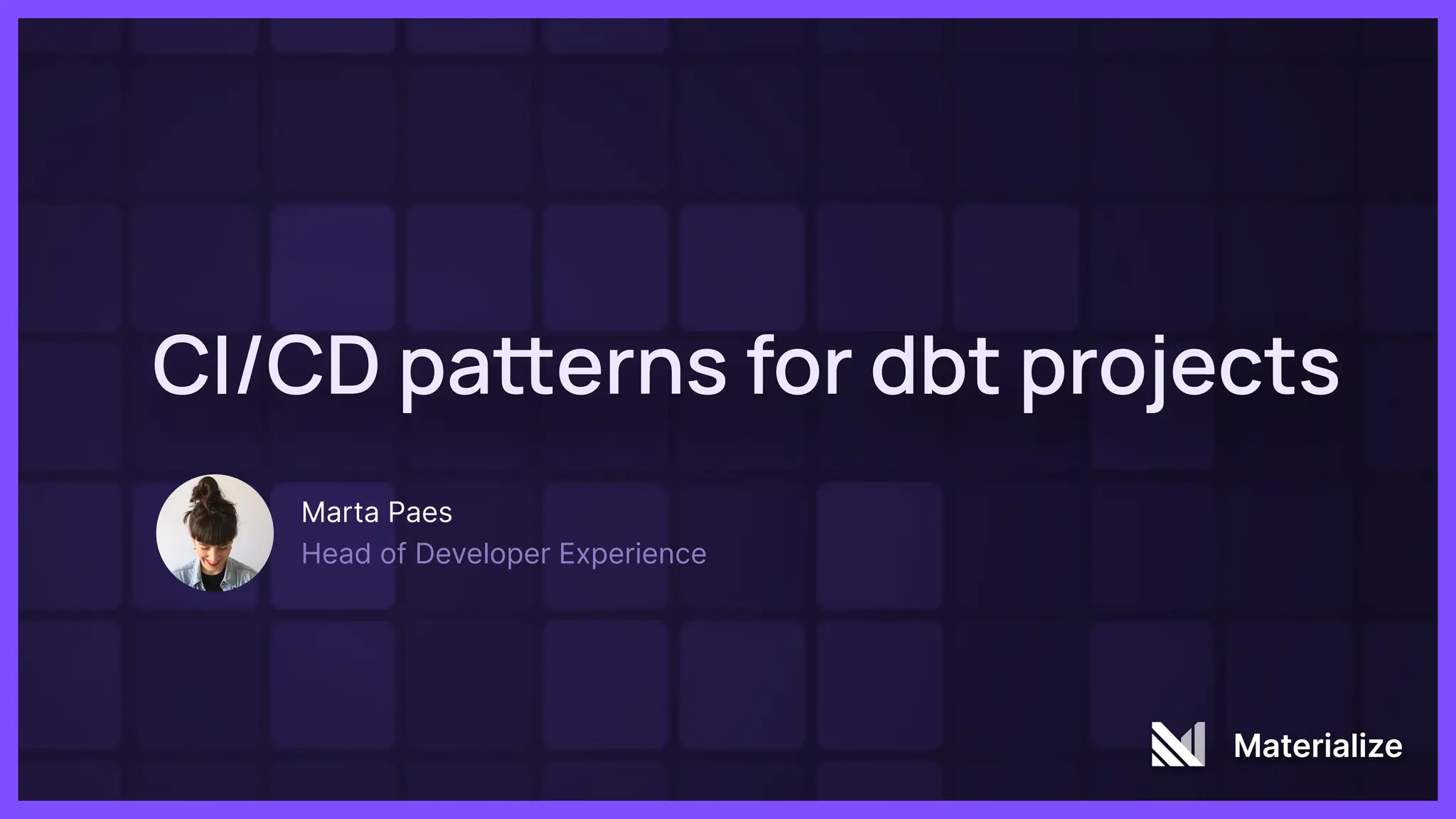 CI/CD patterns for dbt projects

Marta Paes
Head of Developer Experience

Materialize